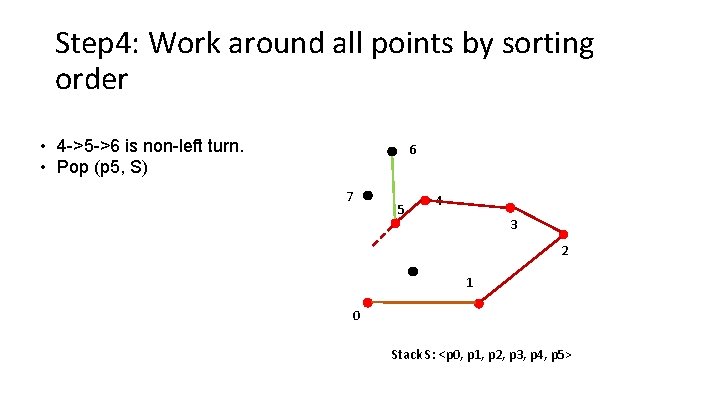 Step4: Work around all points by sorting order

• 4->5->6 is non-left turn.
• Pop (p5, S)

6
7
5
4
3
2
1
0

Stack S: <p0, p1, p2, p3, p4, p5>